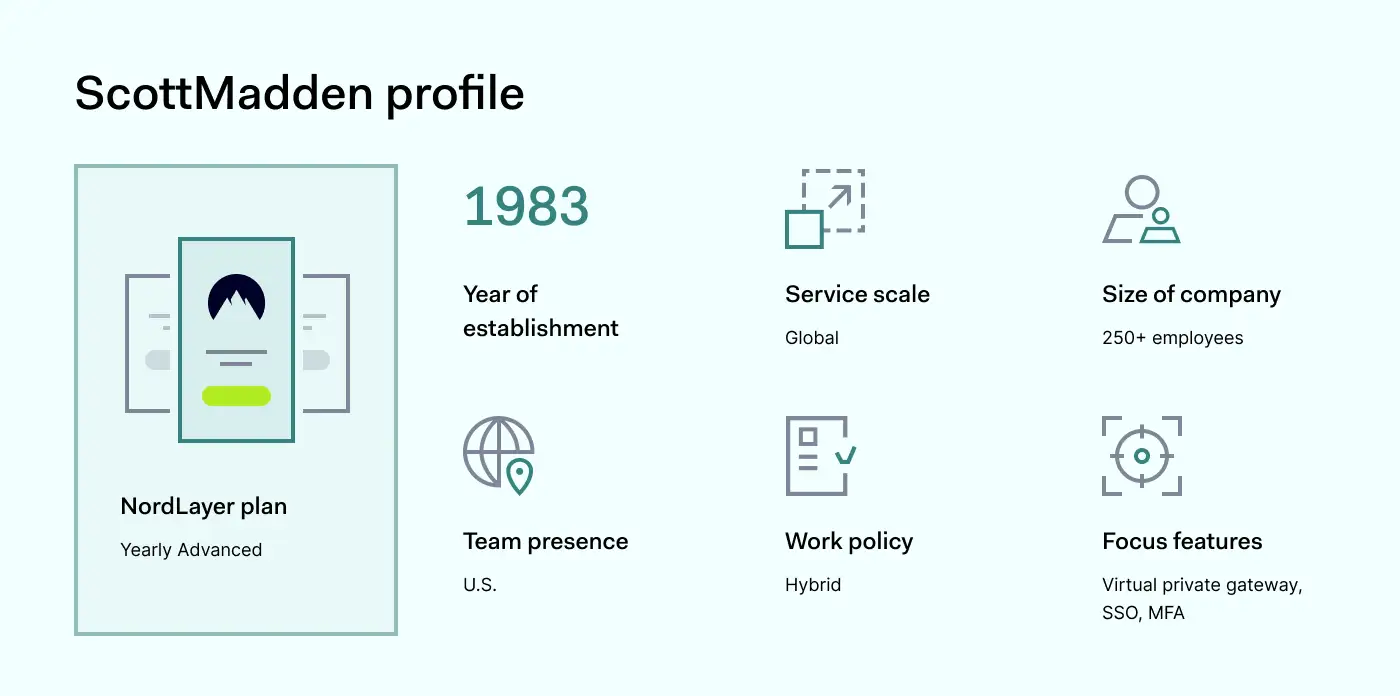 ScottMadden profile

NordLayer plan

Yearly Advanced

1983

Year of establishment

Service scale

Global

Size of company

250+ employees

Team presence

U.S.

Work policy

Hybrid

Focus features

Virtual private gateway, SSO, MFA